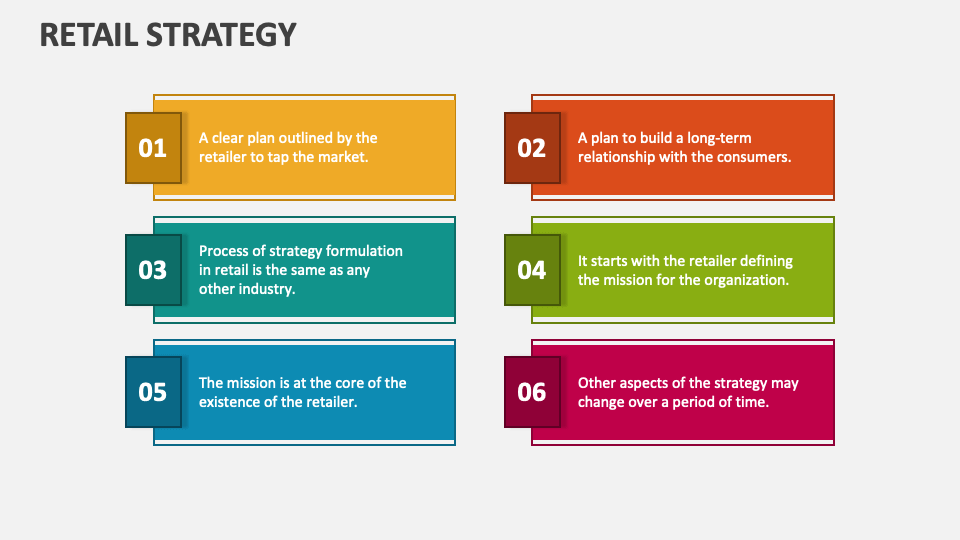 RETAIL STRATEGY

01
A clear plan outlined by the retailer to tap the market.

02
A plan to build a long-term relationship with the consumers.

03
Process of strategy formulation in retail is the same as any other industry.

04
It starts with the retailer defining the mission for the organization.

05
The mission is at the core of the existence of the retailer.

06
Other aspects of the strategy may change over a period of time.